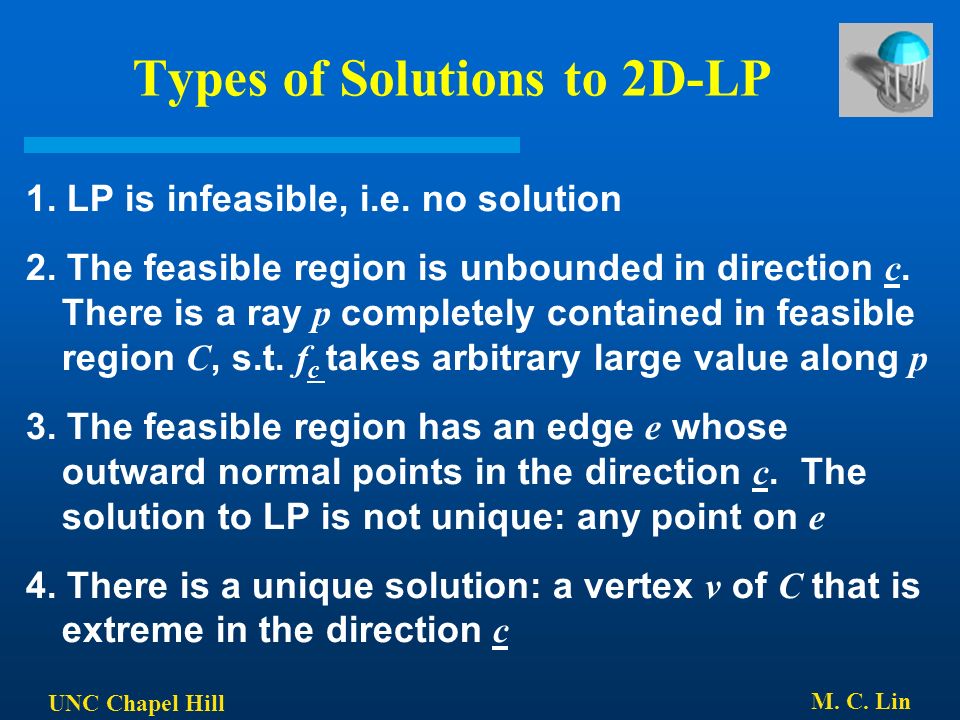 Types of Solutions to 2D-LP

1. LP is infeasible, i.e. no solution

2. The feasible region is unbounded in direction $\underline{c}$. There is a ray $p$ completely contained in feasible region $C$, s.t. $f_{\underline{c}}$ takes arbitrary large value along $p$

3. The feasible region has an edge $e$ whose outward normal points in the direction $\underline{c}$. The solution to LP is not unique: any point on $e$

4. There is a unique solution: a vertex $v$ of $C$ that is extreme in the direction $\underline{c}$

UNC Chapel Hill

M. C. Lin